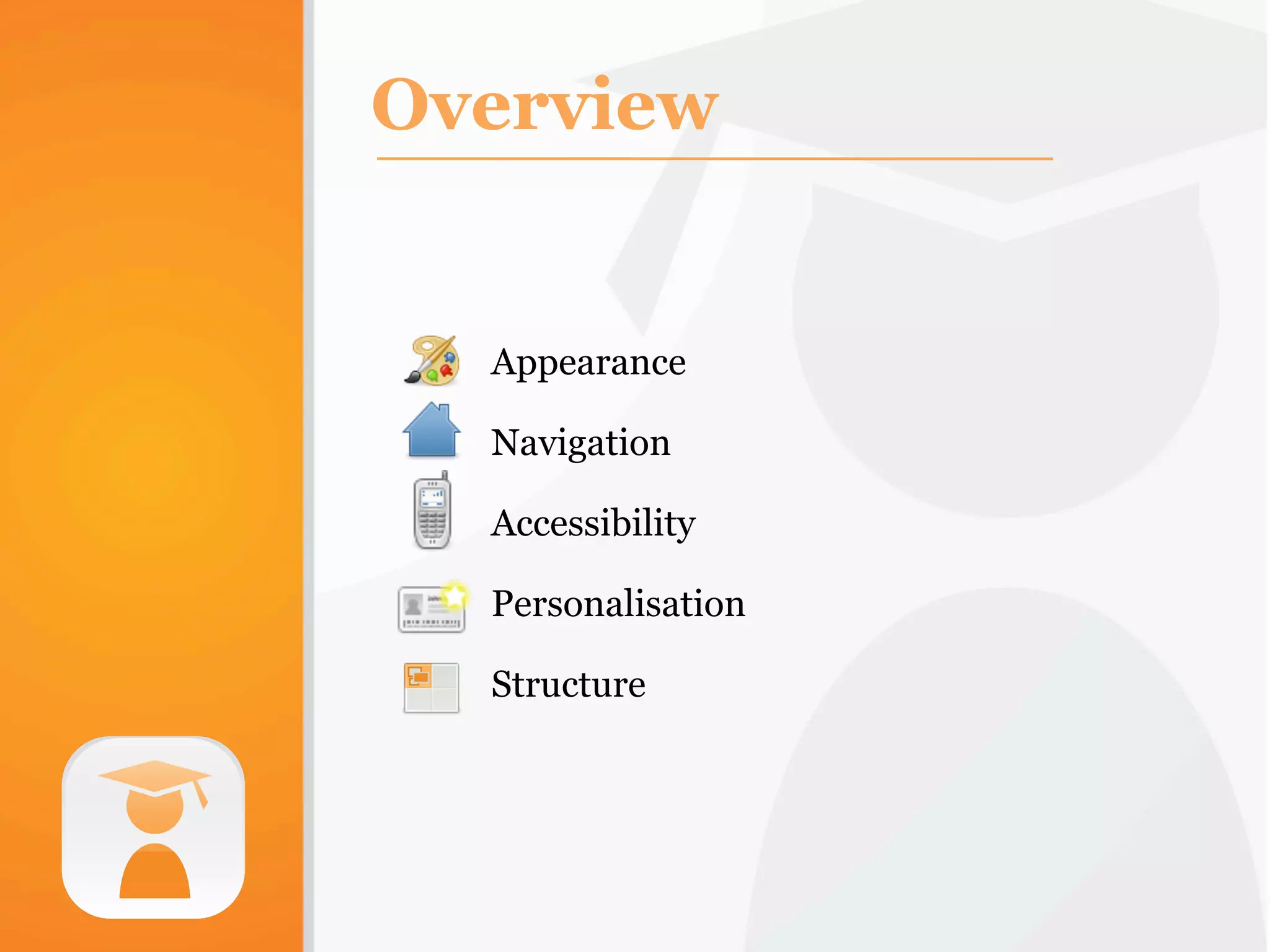 Overview

Appearance
Navigation
Accessibility
Personalisation
Structure